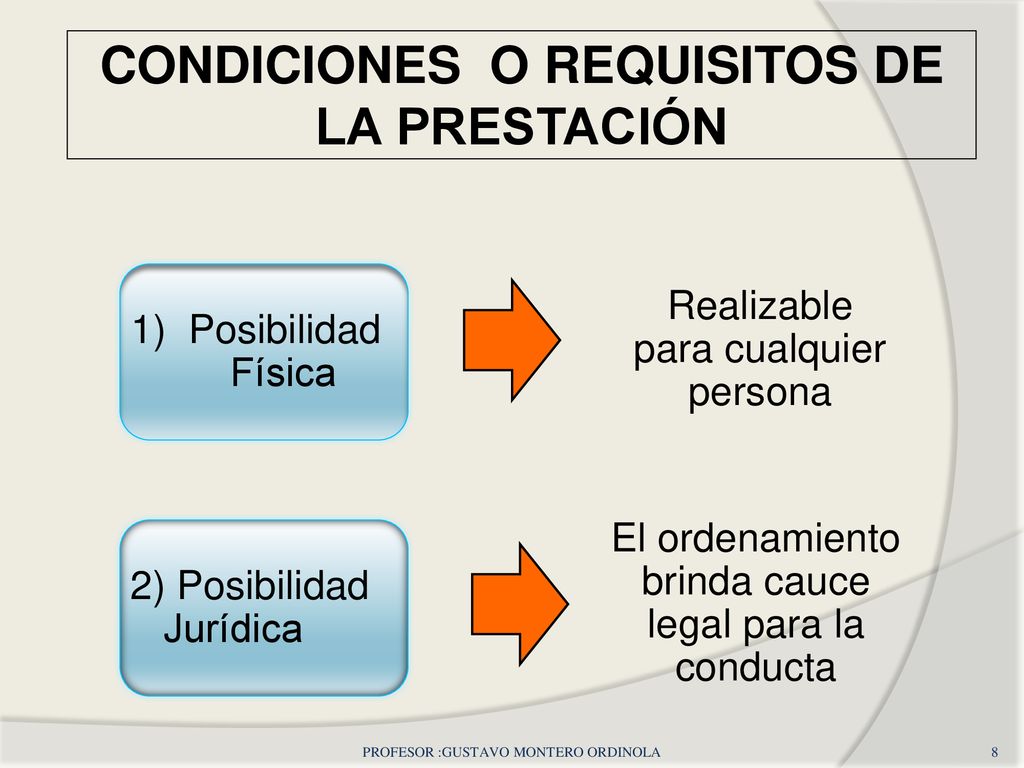 CONDICIONES O REQUISITOS DE LA PRESTACIÓN

1) Posibilidad Física

Realizable para cualquier persona

2) Posibilidad Jurídica

El ordenamiento brinda cauce legal para la conducta

PROFESOR :GUSTAVO MONTERO ORDINOLA

8